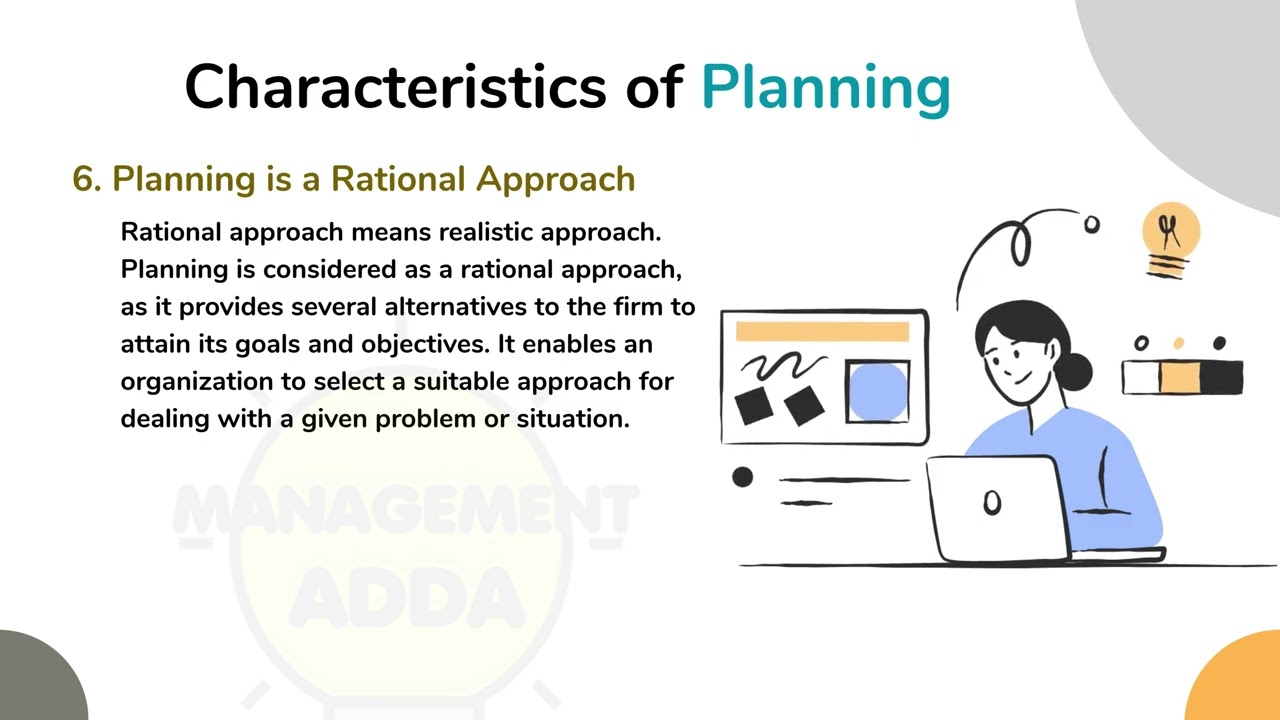 Characteristics of Planning

6. Planning is a Rational Approach

Rational approach means realistic approach. Planning is considered as a rational approach, as it provides several alternatives to the firm to attain its goals and objectives. It enables an organization to select a suitable approach for dealing with a given problem or situation.

MANAGEMENT ADDA